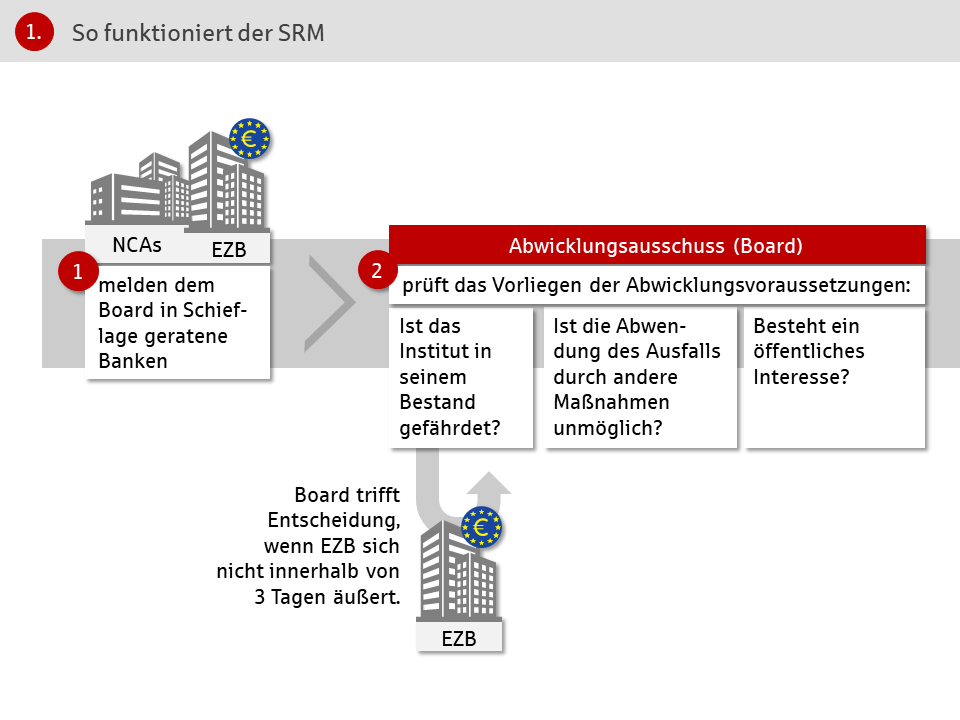 1. So funktioniert der SRM

NCAs EZB

1 melden dem Board in Schieflage geratene Banken

2 Abwicklungsausschuss (Board)

prüft das Vorliegen der Abwicklungsvoraussetzungen:

Ist das Institut in seinem Bestand gefährdet?

Ist die Abwendung des Ausfalls durch andere Maßnahmen unmöglich?

Besteht ein öffentliches Interesse?

Board trifft Entscheidung, wenn EZB sich nicht innerhalb von 3 Tagen äußert.

EZB